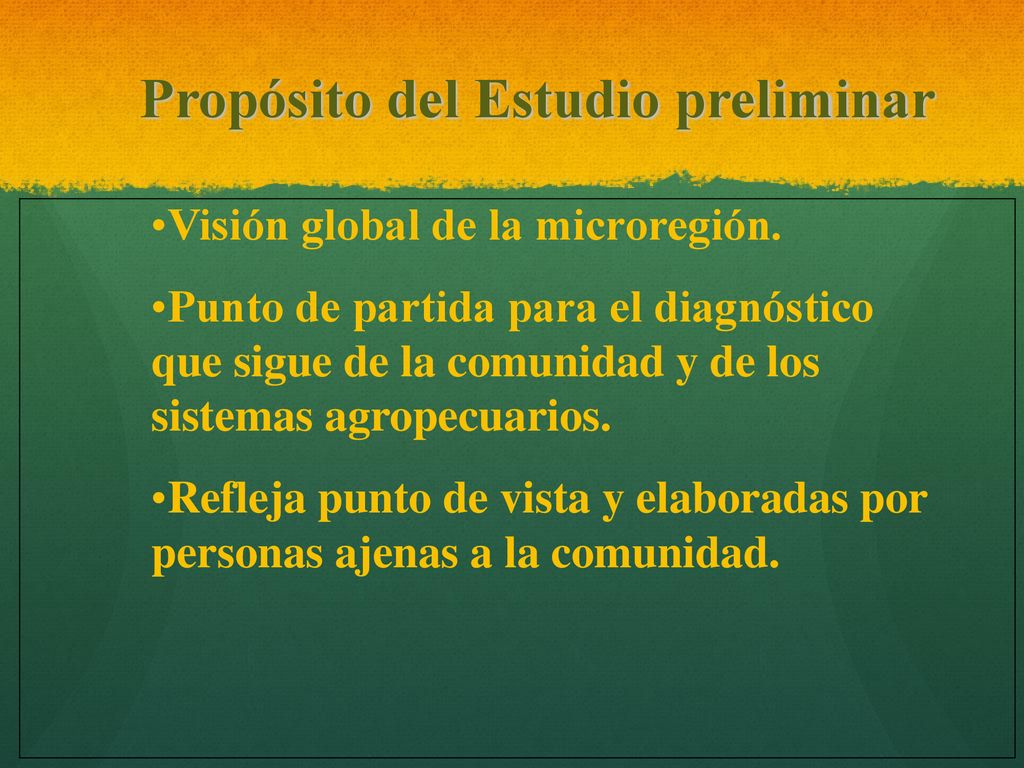 Propósito del Estudio preliminar

•Visión global de la microregión.

•Punto de partida para el diagnóstico que sigue de la comunidad y de los sistemas agropecuarios.

•Refleja punto de vista y elaboradas por personas ajenas a la comunidad.